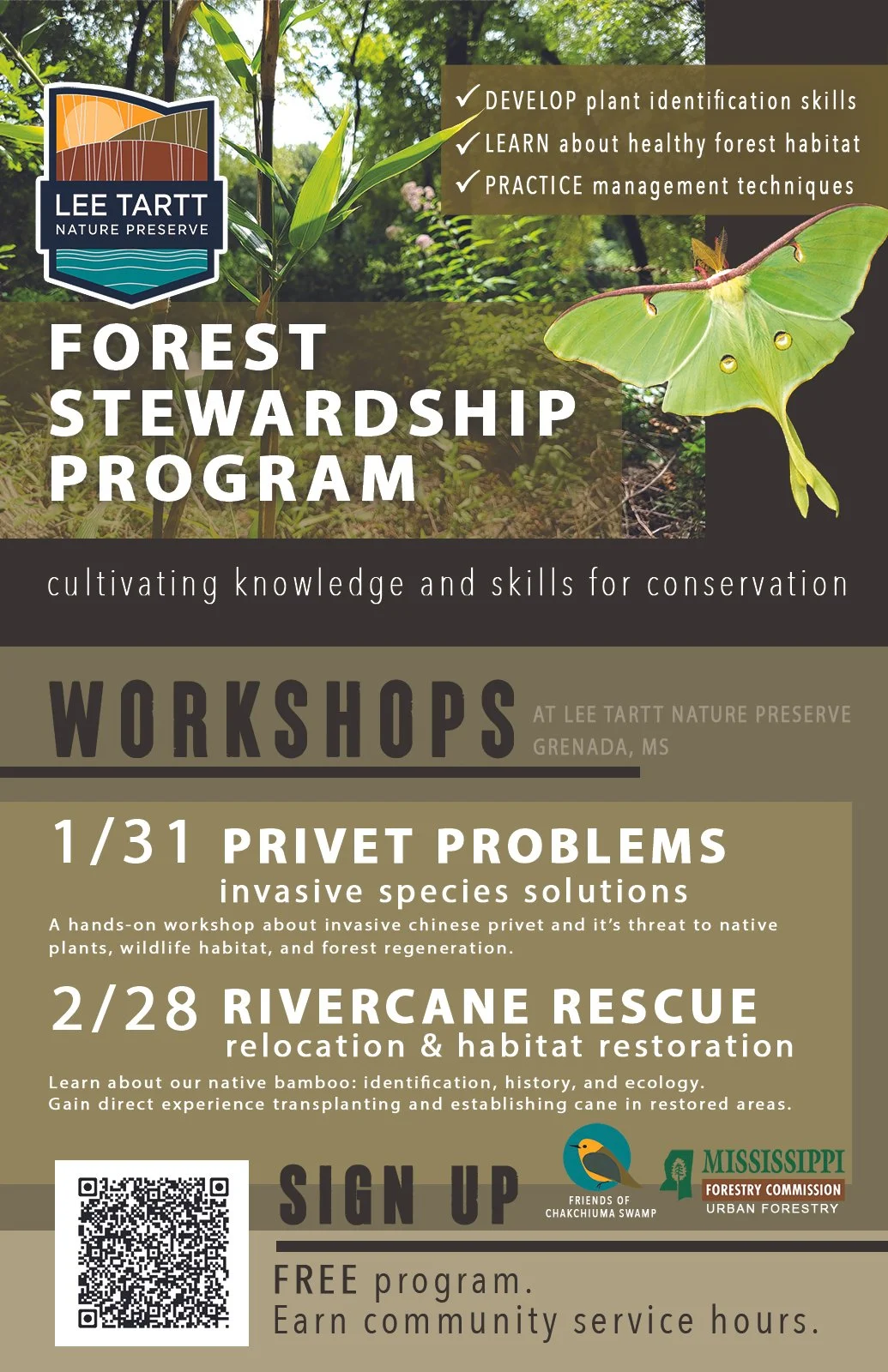 LEE TARTT
NATURE PRESERVE

✓ DEVELOP plant identification skills
✓ LEARN about healthy forest habitat
✓ PRACTICE management techniques

FOREST STEWARDSHIP PROGRAM

cultivating knowledge and skills for conservation

WORKSHOPS AT LEE TARTT NATURE PRESERVE GRENADA, MS

1/31 PRIVET PROBLEMS
invasive species solutions
A hands-on workshop about invasive chinese privet and it's threat to native plants, wildlife habitat, and forest regeneration.

2/28 RIVERCANE RESCUE
relocation & habitat restoration
Learn about our native bamboo: identification, history, and ecology.
Gain direct experience transplanting and establishing cane in restored areas.

SIGN UP

FRIENDS OF CHAKCHIUMA SWAMP

MISSISSIPPI FORESTRY COMMISSION URBAN FORESTRY

FREE program.
Earn community service hours.